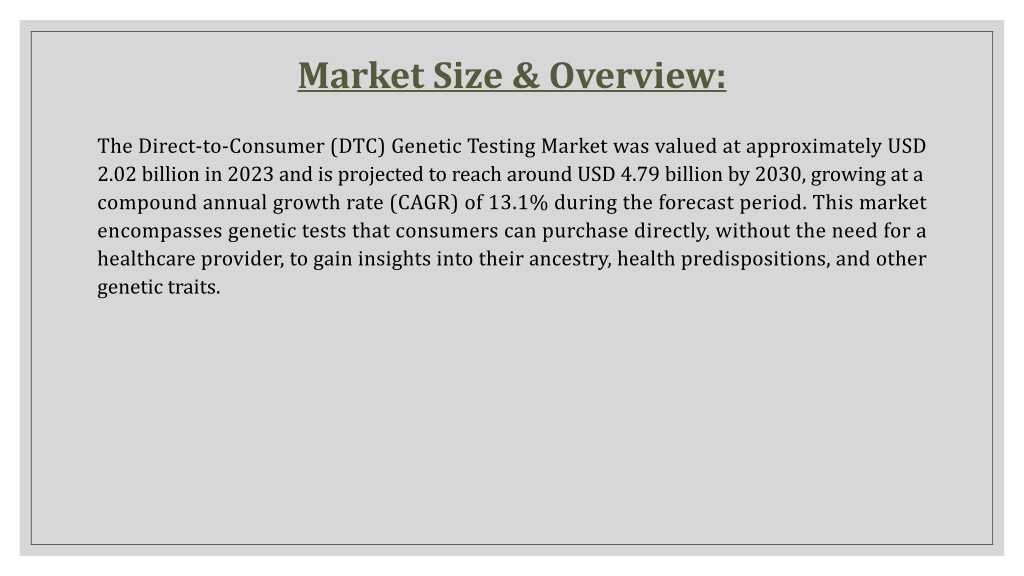 Market Size & Overview:

The Direct-to-Consumer (DTC) Genetic Testing Market was valued at approximately USD 2.02 billion in 2023 and is projected to reach around USD 4.79 billion by 2030, growing at a compound annual growth rate (CAGR) of 13.1% during the forecast period. This market encompasses genetic tests that consumers can purchase directly, without the need for a healthcare provider, to gain insights into their ancestry, health predispositions, and other genetic traits.